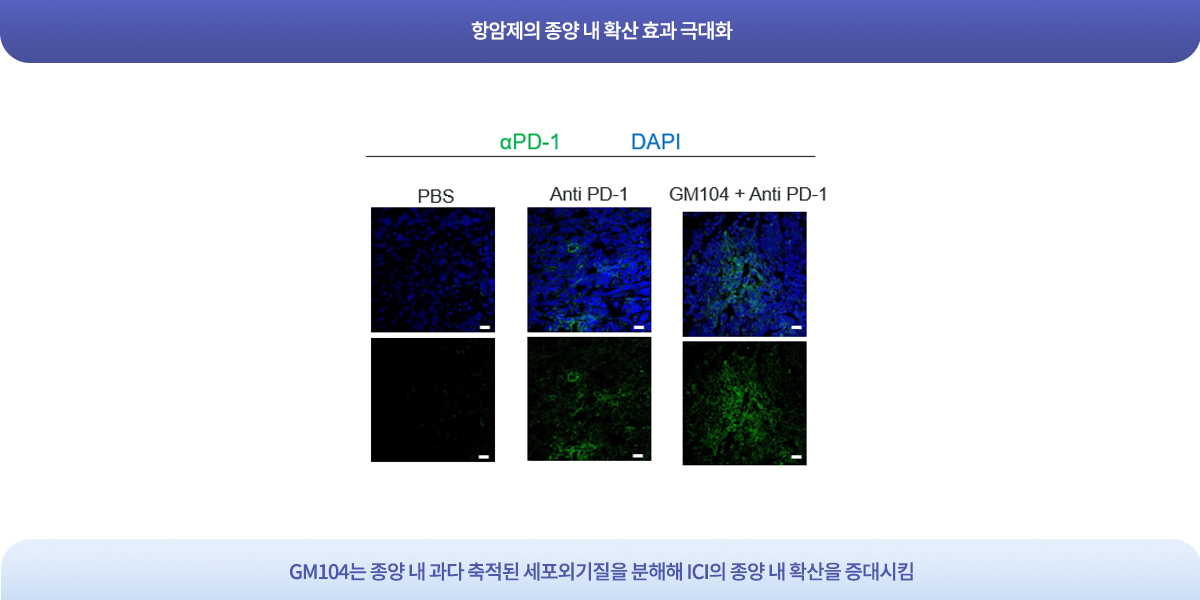 항암제의 종양 내 확산 효과 극대화

αPD-1 DAPI

PBS

Anti PD-1

GM104 + Anti PD-1

GM104는 종양 내 과다 축적된 세포외기질을 분해해 ICI의 종양 내 확산을 증대시킴